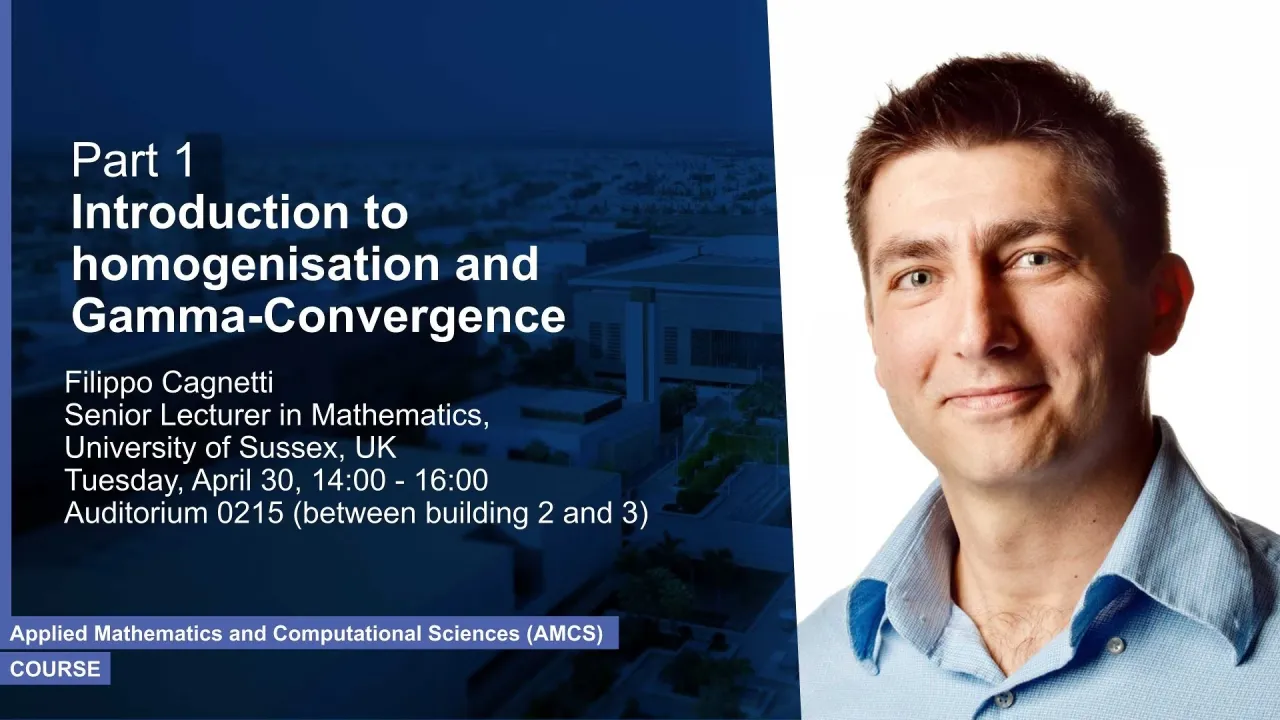 Part 1
Introduction to homogenisation and Gamma-Convergence

Filippo Cagnetti
Senior Lecturer in Mathematics,
University of Sussex, UK
Tuesday, April 30, 14:00 - 16:00
Auditorium 0215 (between building 2 and 3)

Applied Mathematics and Computational Sciences (AMCS)
COURSE